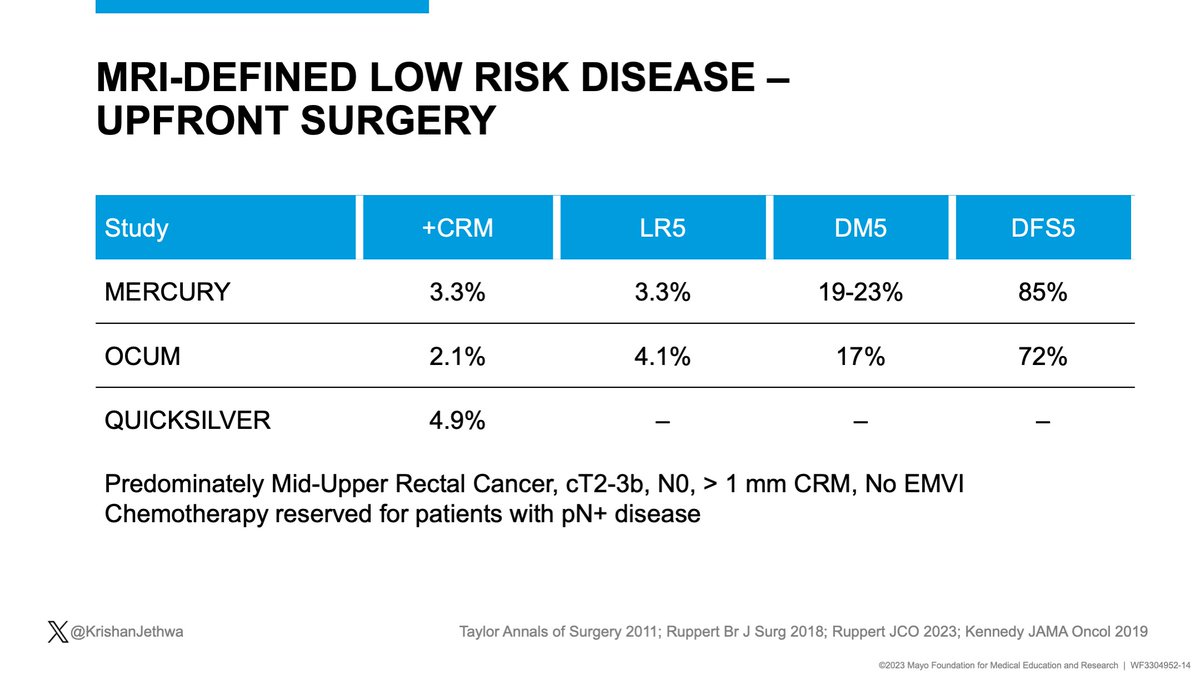 MRI-DEFINED LOW RISK DISEASE – UPFRONT SURGERY

| Study | +CRM | LR5 | DM5 | DFS5 |
|---|---|---|---|---|
| MERCURY | 3.3% | 3.3% | 19-23% | 85% |
| OCUM | 2.1% | 4.1% | 17% | 72% |
| QUICKSILVER | 4.9% | – | – | – |

Predominately Mid-Upper Rectal Cancer, cT2-3b, N0, > 1 mm CRM, No EMVI
Chemotherapy reserved for patients with pN+ disease

@KrishanJethwa

Taylor Annals of Surgery 2011; Ruppert Br J Surg 2018; Ruppert JCO 2023; Kennedy JAMA Oncol 2019

©2023 Mayo Foundation for Medical Education and Research | WF3304952-14